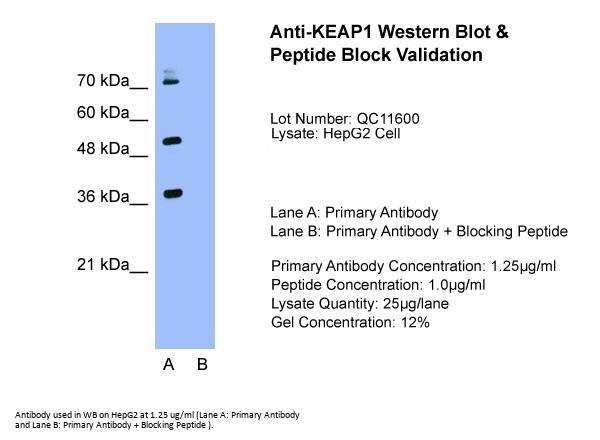 70 kDa__
60 kDa__
48 kDa__
36 kDa__
21 kDa__

A B

Anti-KEAP1 Western Blot & Peptide Block Validation

Lot Number: QC11600
Lysate: HepG2 Cell

Lane A: Primary Antibody
Lane B: Primary Antibody + Blocking Peptide

Primary Antibody Concentration: 1.25µg/ml
Peptide Concentration: 1.0µg/ml
Lysate Quantity: 25µg/lane
Gel Concentration: 12%

Antibody used in WB on HepG2 at 1.25 ug/ml (Lane A: Primary Antibody and Lane B: Primary Antibody + Blocking Peptide ).